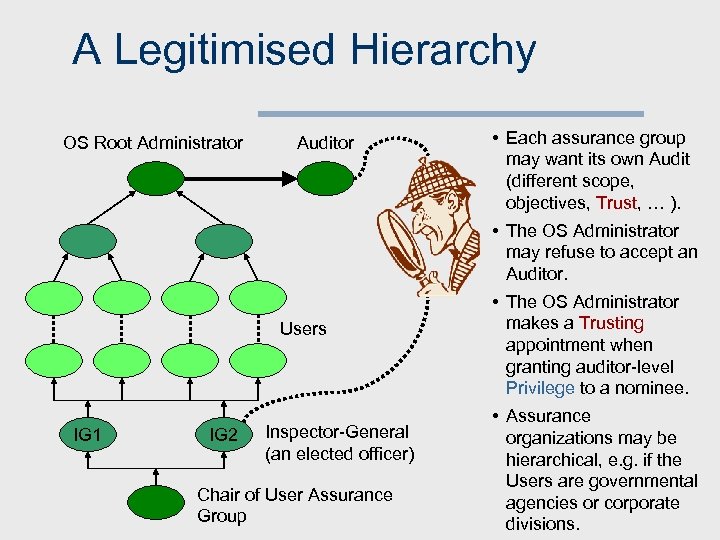 A Legitimised Hierarchy

OS Root Administrator

Auditor

Users

IG1

IG2

Inspector-General (an elected officer)

Chair of User Assurance Group

• Each assurance group may want its own Audit (different scope, objectives, Trust, … ).

• The OS Administrator may refuse to accept an Auditor.

• The OS Administrator makes a Trusting appointment when granting auditor-level Privilege to a nominee.

• Assurance organizations may be hierarchical, e.g. if the Users are governmental agencies or corporate divisions.